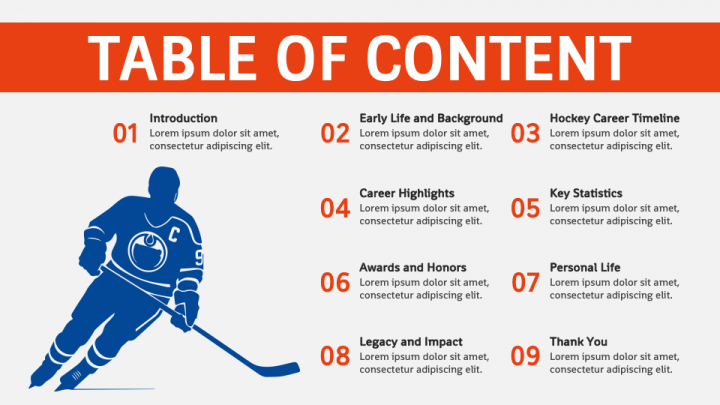 TABLE OF CONTENT

01 Introduction
Lorem ipsum dolor sit amet, consectetur adipiscing elit.

02 Early Life and Background
Lorem ipsum dolor sit amet, consectetur adipiscing elit.

03 Hockey Career Timeline
Lorem ipsum dolor sit amet, consectetur adipiscing elit.

04 Career Highlights
Lorem ipsum dolor sit amet, consectetur adipiscing elit.

05 Key Statistics
Lorem ipsum dolor sit amet, consectetur adipiscing elit.

06 Awards and Honors
Lorem ipsum dolor sit amet, consectetur adipiscing elit.

07 Personal Life
Lorem ipsum dolor sit amet, consectetur adipiscing elit.

08 Legacy and Impact
Lorem ipsum dolor sit amet, consectetur adipiscing elit.

09 Thank You
Lorem ipsum dolor sit amet, consectetur adipiscing elit.

C
9